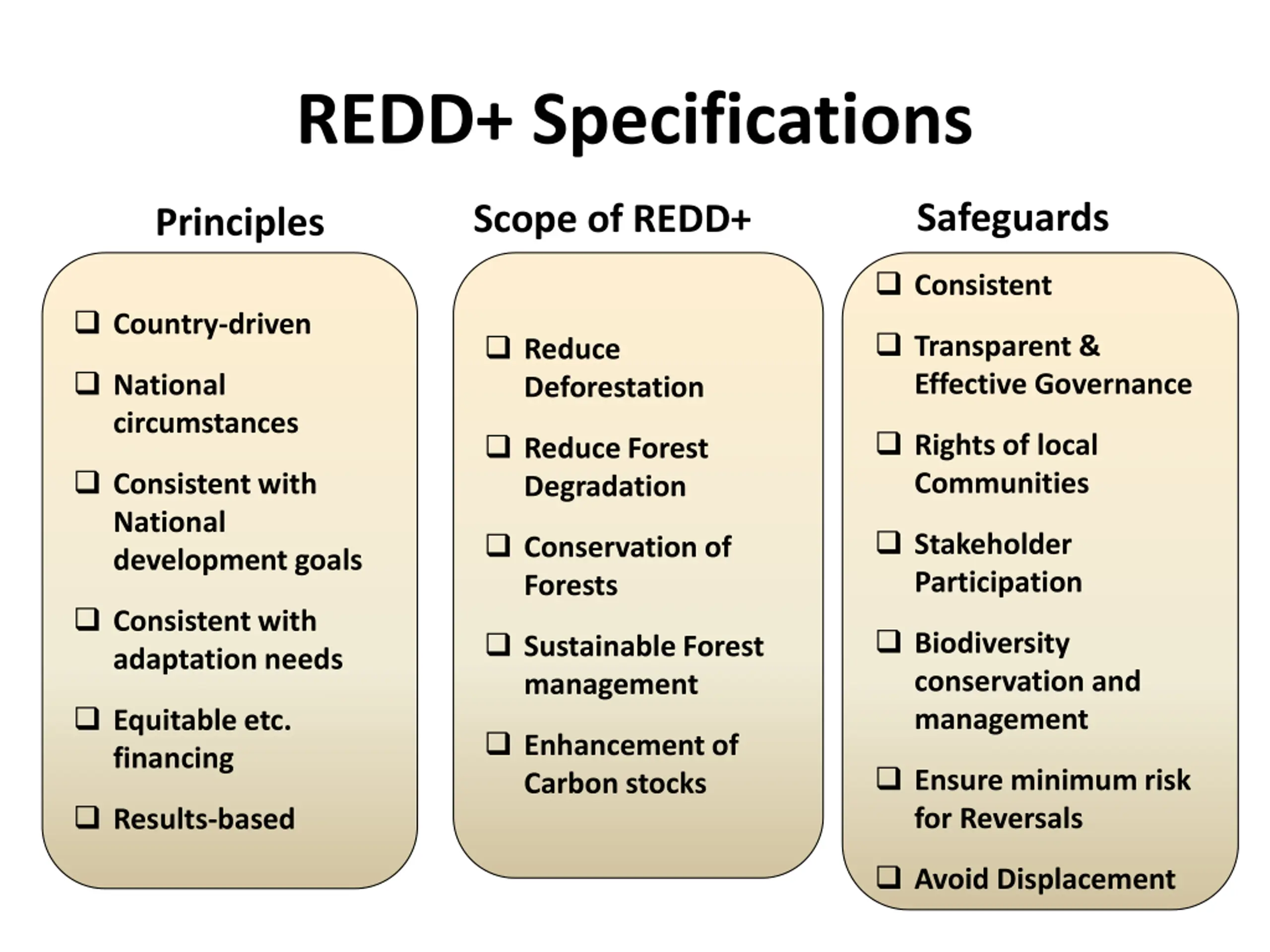 REDD+ Specifications

Principles

❑ Country-driven
❑ National circumstances
❑ Consistent with National development goals
❑ Consistent with adaptation needs
❑ Equitable etc. financing
❑ Results-based

Scope of REDD+

❑ Reduce Deforestation
❑ Reduce Forest Degradation
❑ Conservation of Forests
❑ Sustainable Forest management
❑ Enhancement of Carbon stocks

Safeguards

❑ Consistent
❑ Transparent & Effective Governance
❑ Rights of local Communities
❑ Stakeholder Participation
❑ Biodiversity conservation and management
❑ Ensure minimum risk for Reversals
❑ Avoid Displacement